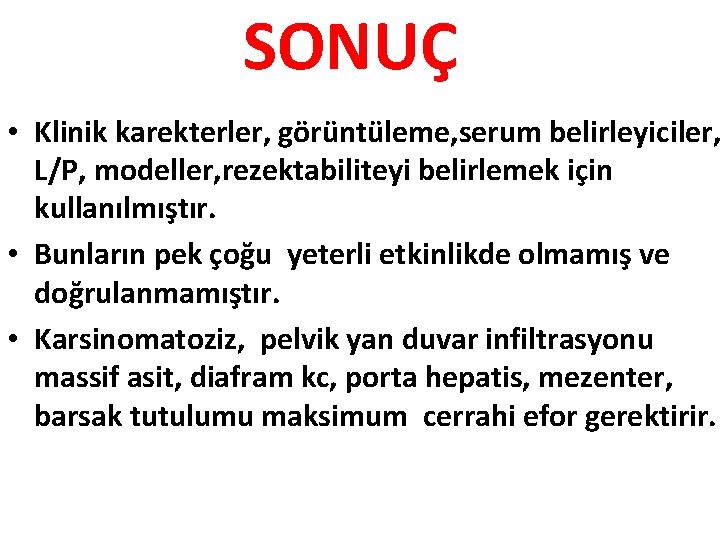 SONUÇ

• Klinik karekterler, görüntüleme,serum belirleyiciler, L/P, modeller,rezektabiliteyi belirlemek için kullanılmıştır.

• Bunların pek çoğu yeterli etkinlikde olmamış ve doğrulanmamıştır.

• Karsinomatoziz, pelvik yan duvar infiltrasyonu massif asit, diafram kc, porta hepatis, mezenter, barsak tutulumu maksimum cerrahi efor gerektirir.